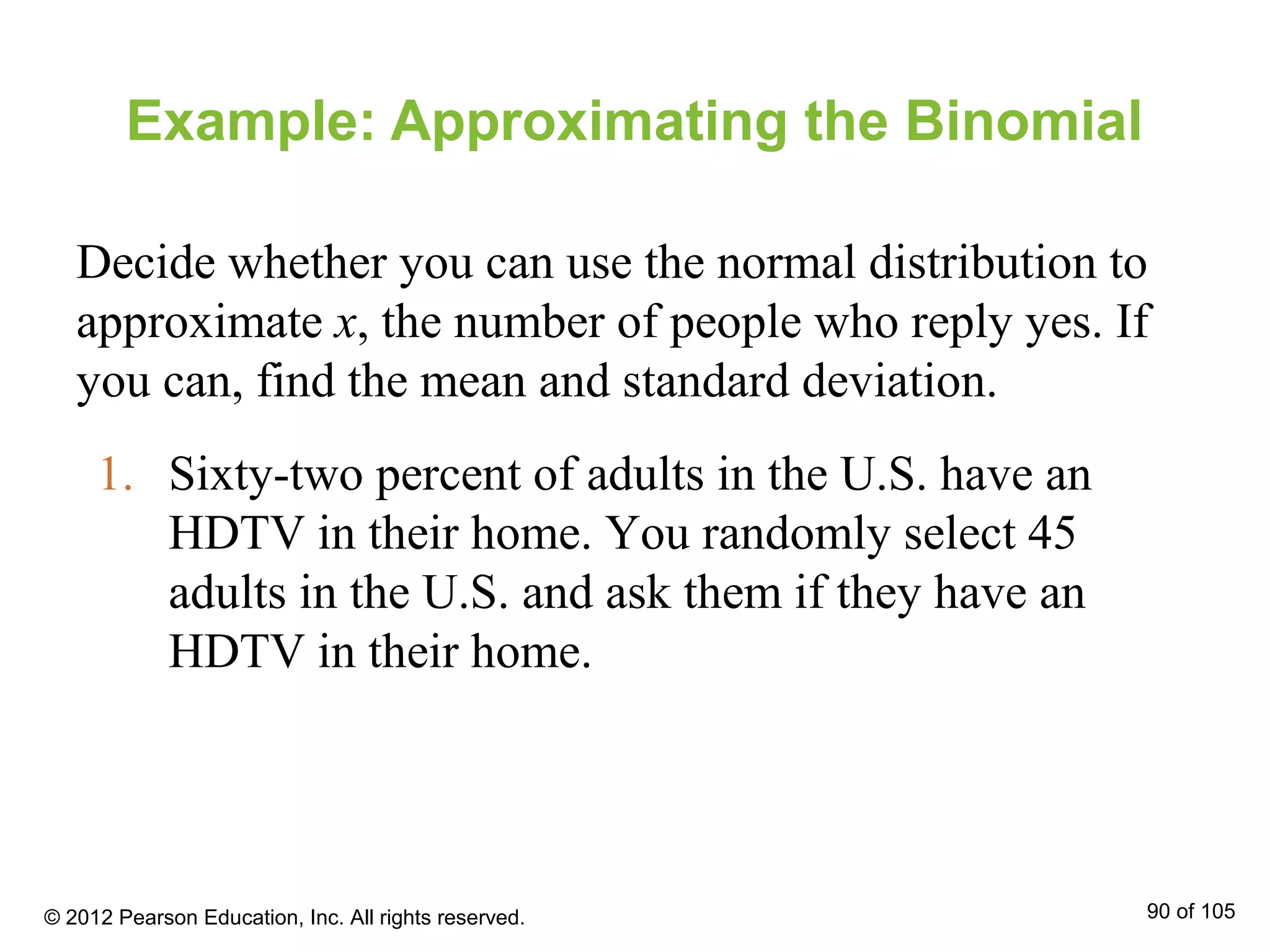 Example: Approximating the Binomial

Decide whether you can use the normal distribution to approximate $x$, the number of people who reply yes. If you can, find the mean and standard deviation.

1. Sixty-two percent of adults in the U.S. have an HDTV in their home. You randomly select 45 adults in the U.S. and ask them if they have an HDTV in their home.

© 2012 Pearson Education, Inc. All rights reserved.

90 of 105